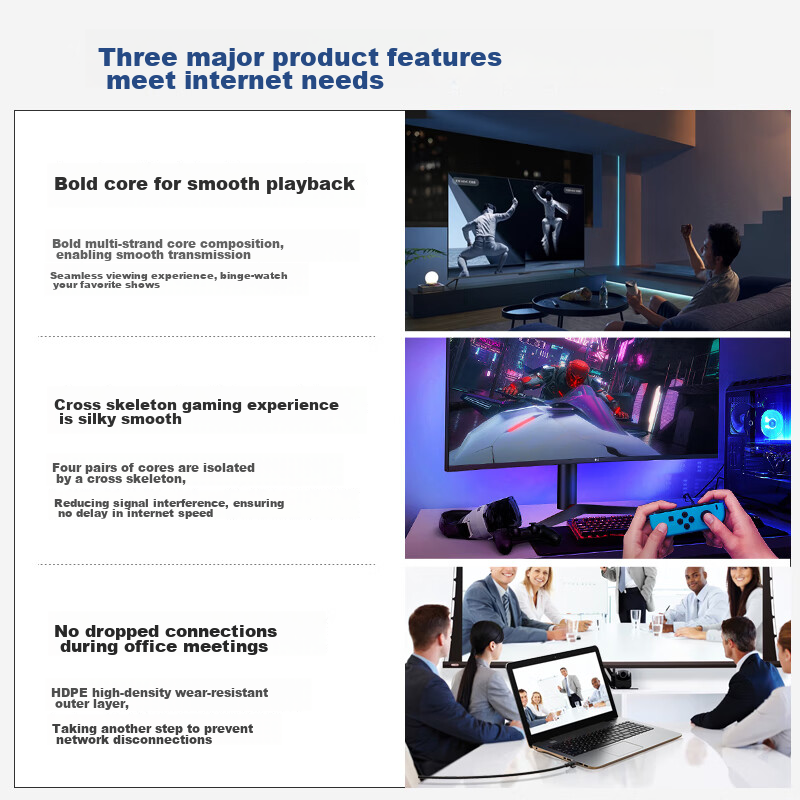 Three major product features meet internet needs

Bold core for smooth playback

Bold multi-strand core composition, enabling smooth transmission

Seamless viewing experience, binge-watch your favorite shows

Cross skeleton gaming experience is silky smooth

Four pairs of cores are isolated by a cross skeleton,

Reducing signal interference, ensuring no delay in internet speed

No dropped connections during office meetings

HDPE high-density wear-resistant outer layer,

Taking another step to prevent network disconnections